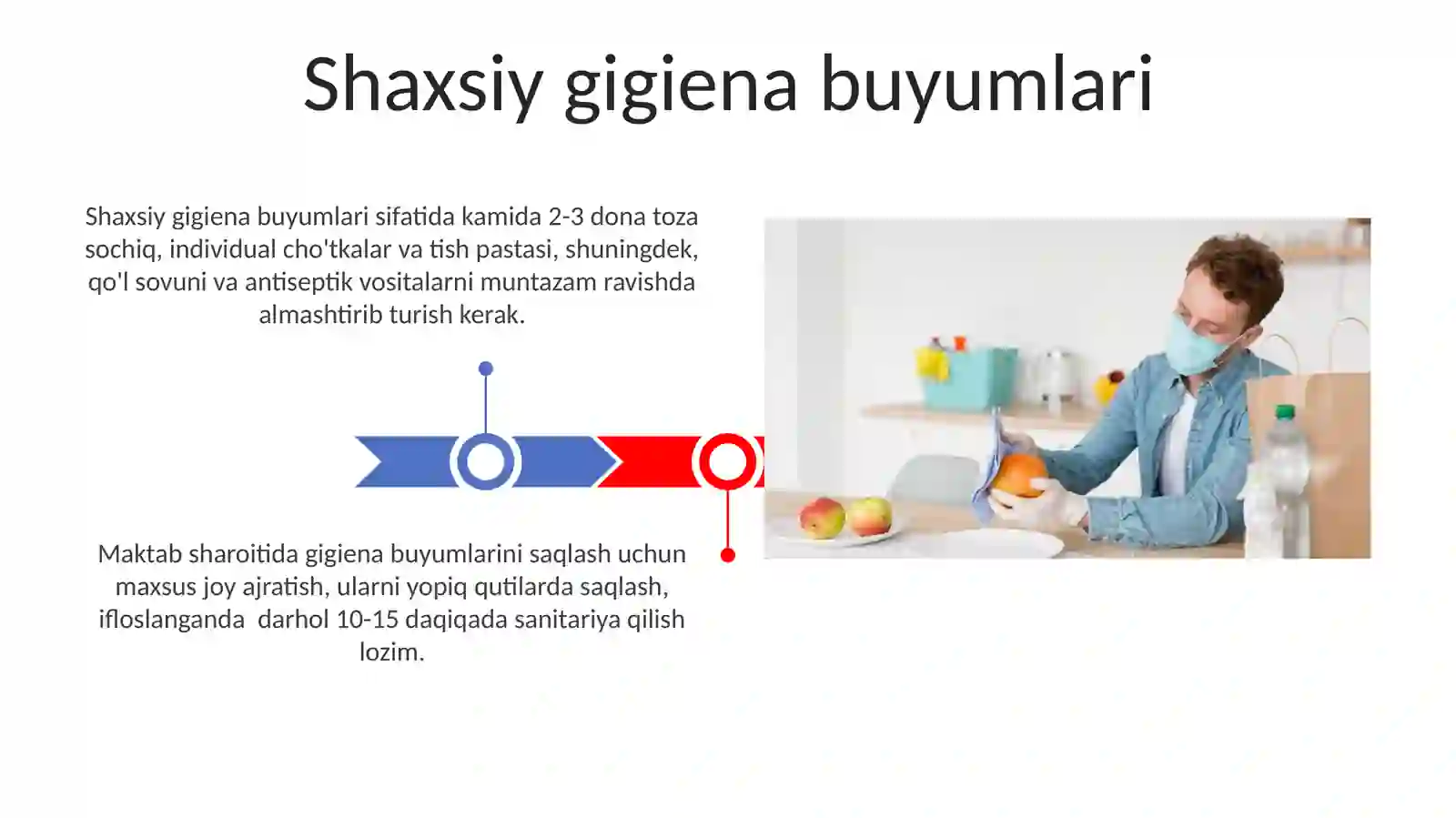 Shaxsiy gigiena buyumlari

Shaxsiy gigiena buyumlari sifatida kamida 2-3 dona toza sochiq, individual cho'tkalar va tish pastasi, shuningdek, qo'l sovuni va antiseptik vositalarni muntazam ravishda almashtirib turish kerak.

Maktab sharoitida gigiena buyumlarini saqlash uchun maxsus joy ajratish, ularni yopiq qutilarda saqlash, ifloslanganda  darhol 10-15 daqiqada sanitariya qilish lozim.